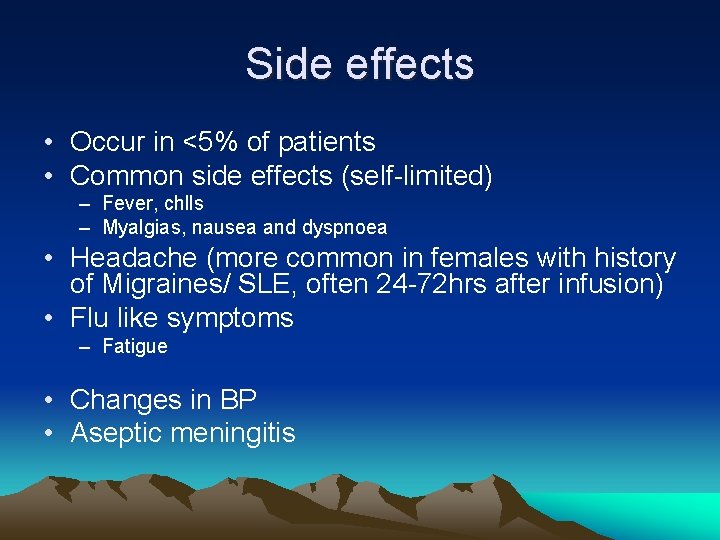 Side effects

• Occur in <5% of patients
• Common side effects (self-limited)
– Fever, chlls
– Myalgias, nausea and dyspnoea
• Headache (more common in females with history of Migraines/ SLE, often 24-72hrs after infusion)
• Flu like symptoms
– Fatigue

• Changes in BP
• Aseptic meningitis